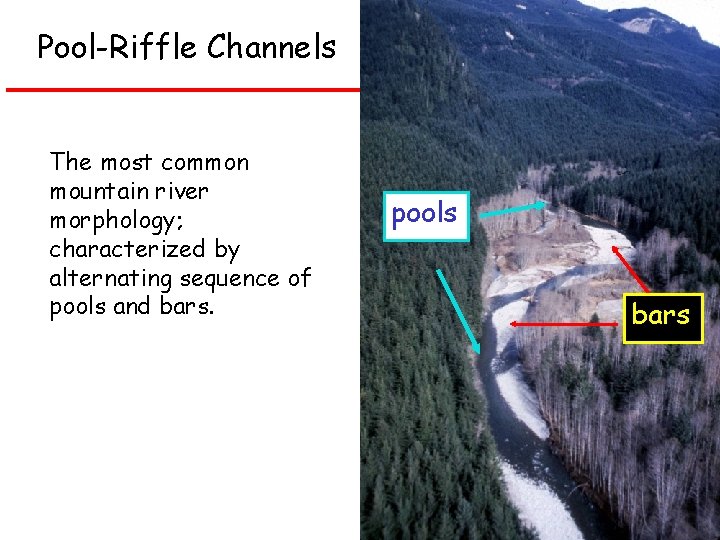 Pool-Riffle Channels

The most common mountain river morphology; characterized by alternating sequence of pools and bars.

pools

bars